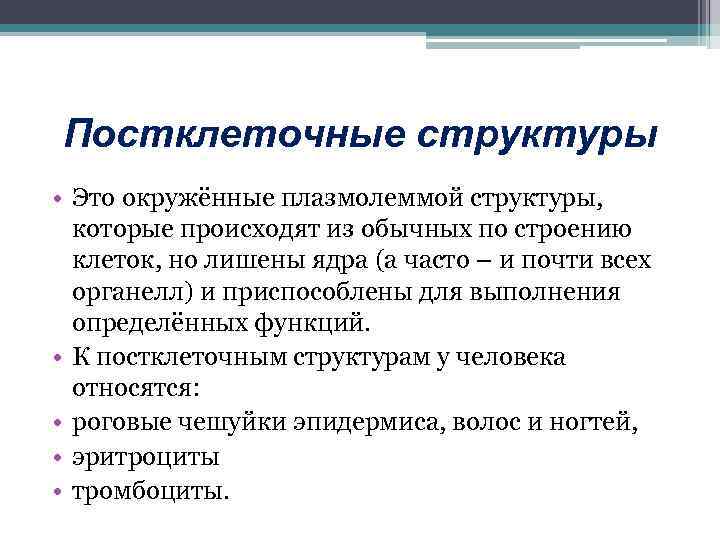 Постклеточные структуры

• Это окружённые плазмолеммой структуры, которые происходят из обычных по строению клеток, но лишены ядра (а часто – и почти всех органелл) и приспособлены для выполнения определённых функций.
• К постклеточным структурам у человека относятся:
• роговые чешуйки эпидермиса, волос и ногтей,
• эритроциты
• тромбоциты.